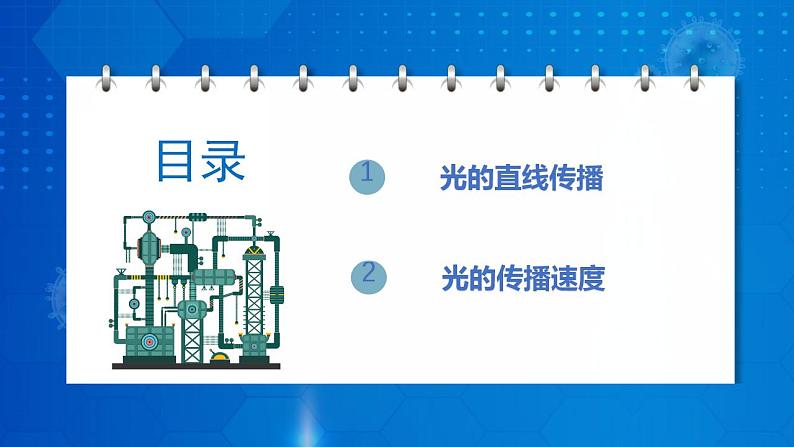 目录

1 光的直线传播

2 光的传播速度